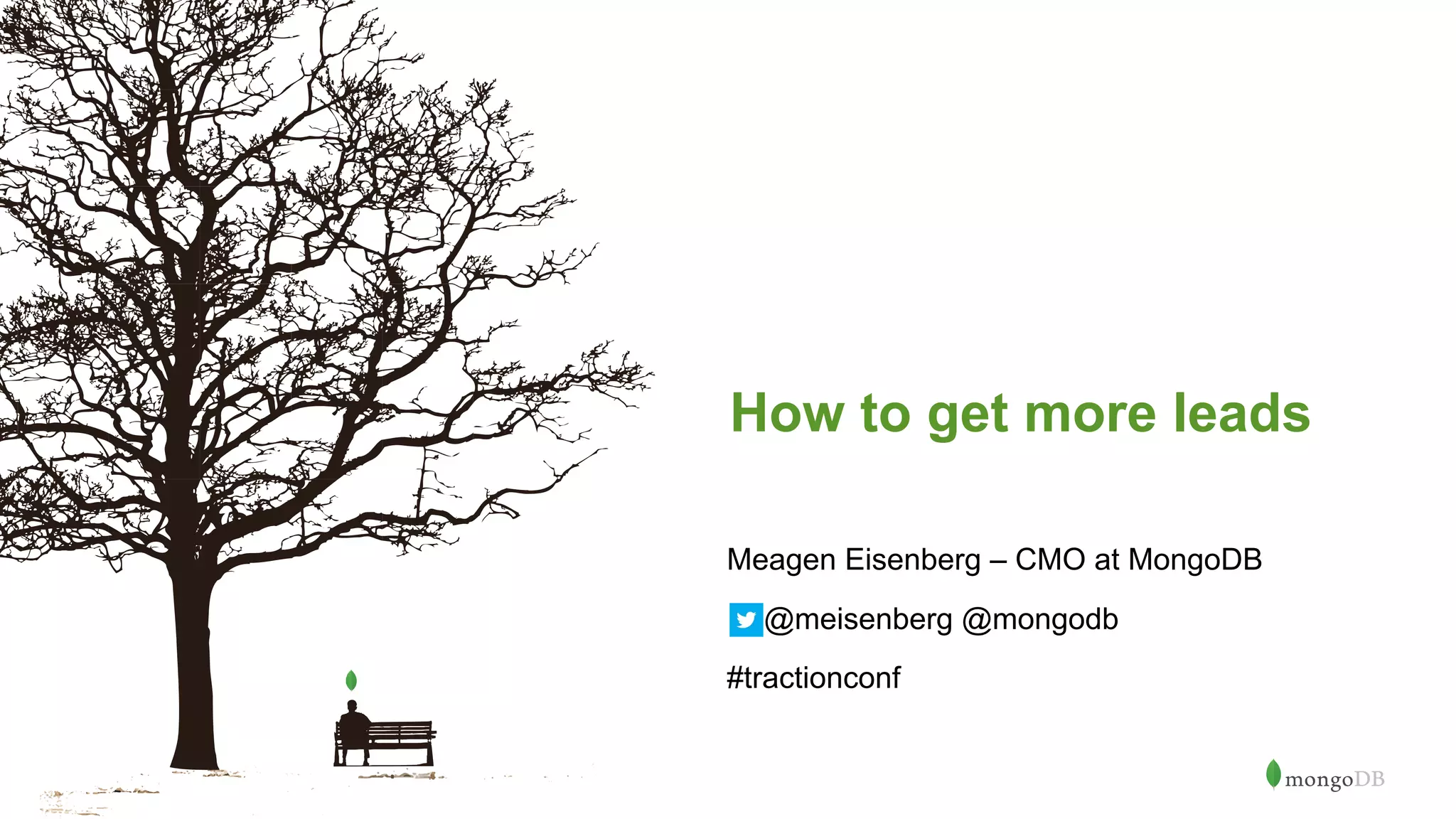 How to get more leads

Meagen Eisenberg – CMO at MongoDB

@meisenberg @mongodb

#tractionconf

mongoDB